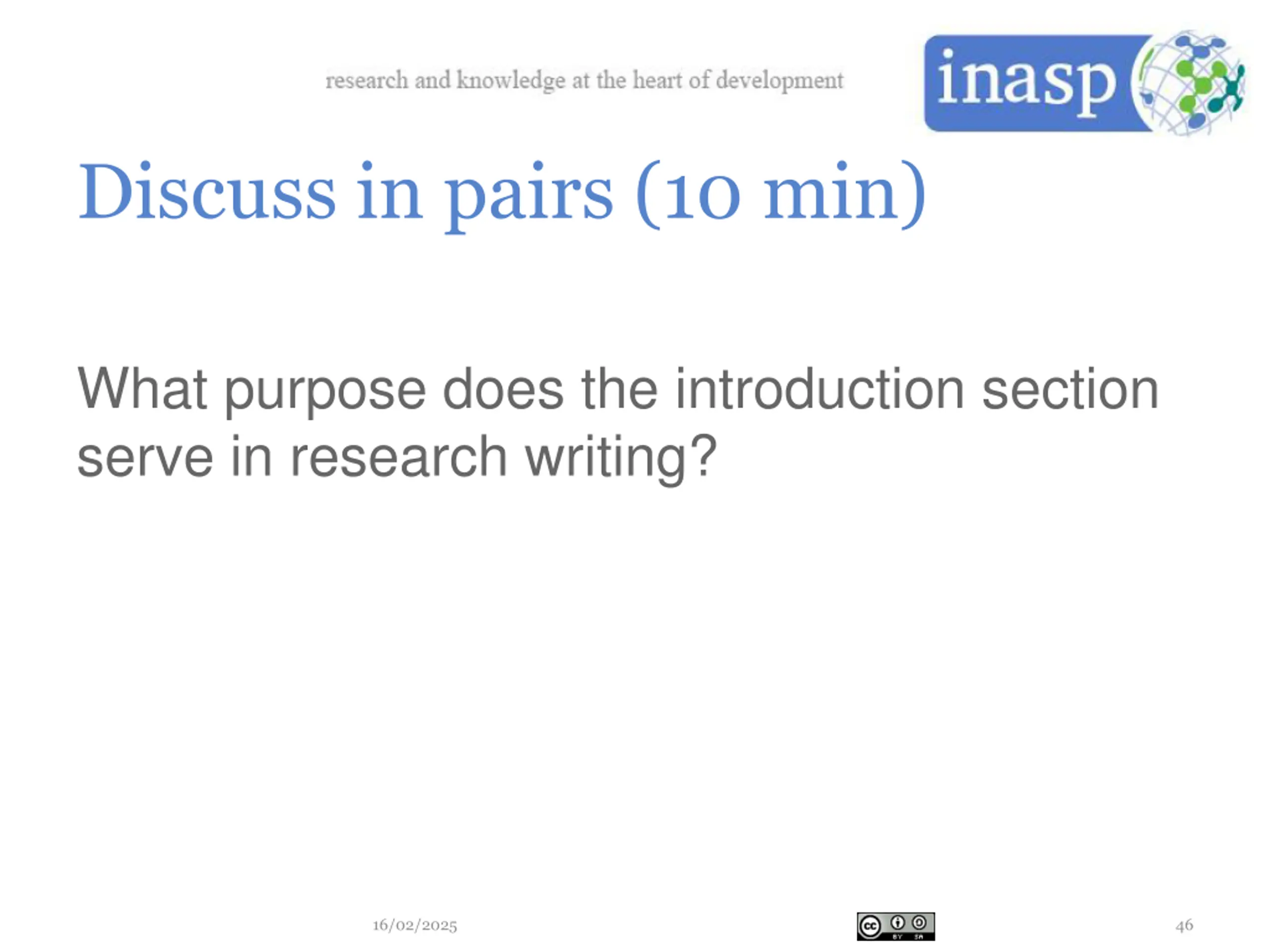 research and knowledge at the heart of development

inasp

Discuss in pairs (10 min)

What purpose does the introduction section serve in research writing?

16/02/2025

cc BY SA

46